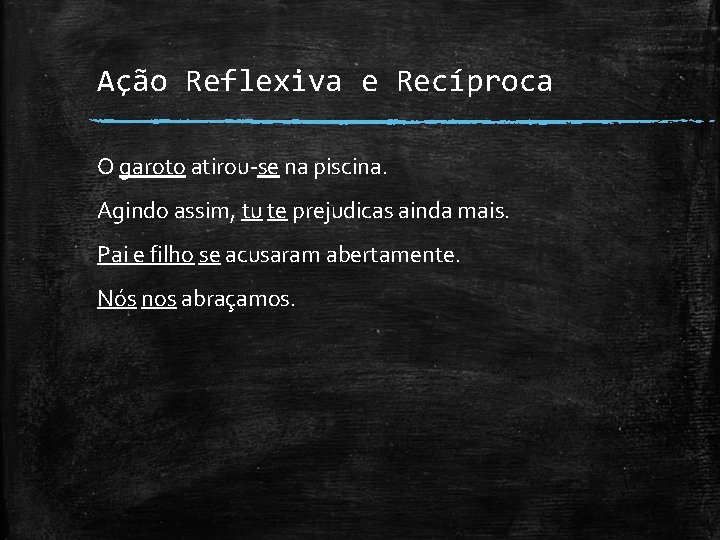 Ação Reflexiva e Recíproca

O garoto atirou-se na piscina.

Agindo assim, tu te prejudicas ainda mais.

Pai e filho se acusaram abertamente.

Nós nos abraçamos.